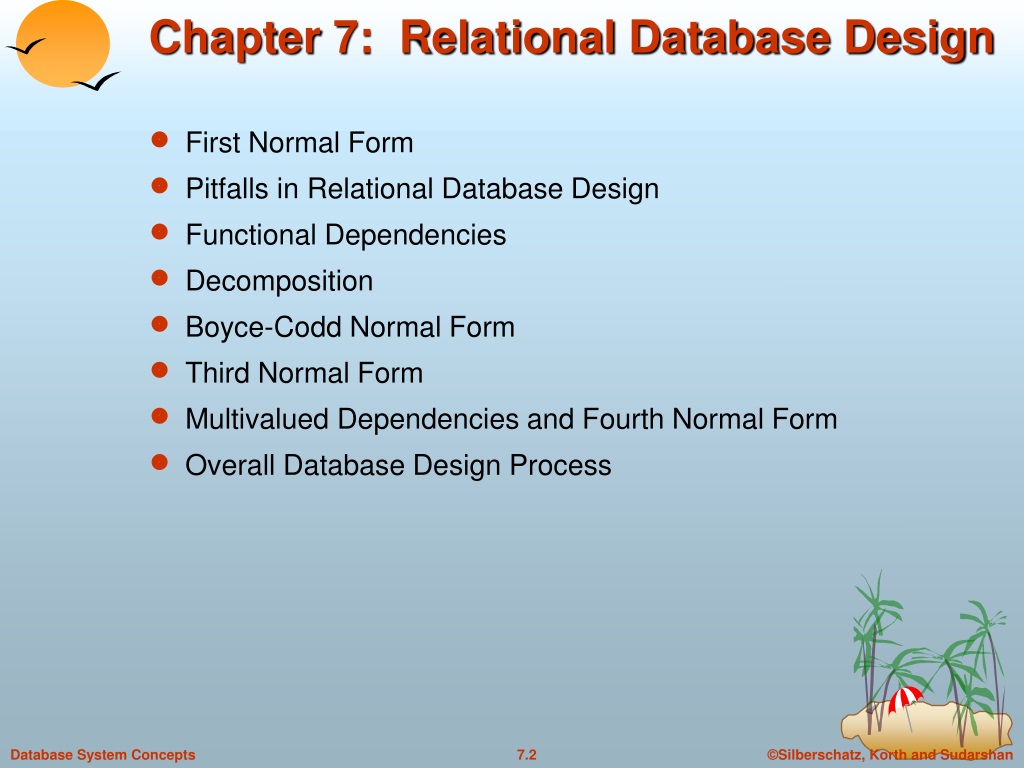 Chapter 7: Relational Database Design

- First Normal Form
- Pitfalls in Relational Database Design
- Functional Dependencies
- Decomposition
- Boyce-Codd Normal Form
- Third Normal Form
- Multivalued Dependencies and Fourth Normal Form
- Overall Database Design Process

Database System Concepts

7.2

©Silberschatz, Korth and Sudarshan